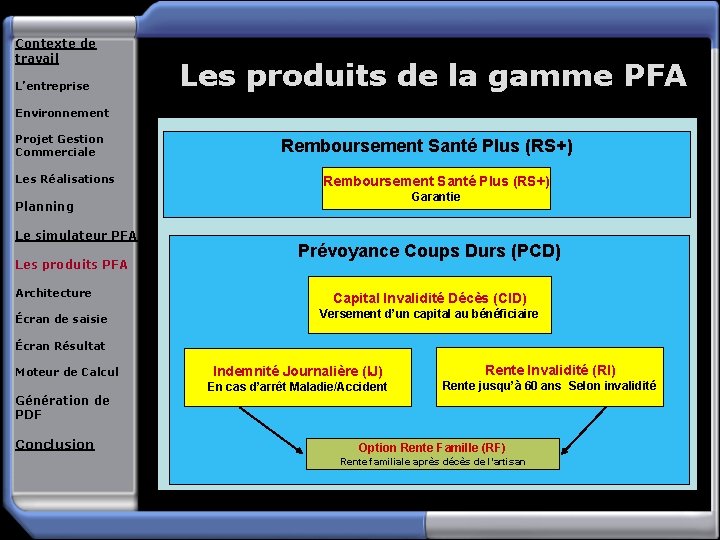 Contexte de travail

L'entreprise

Environnement

Projet Gestion Commerciale

Les Réalisations

Planning

Le simulateur PFA

Les produits PFA

Architecture

Écran de saisie

Écran Résultat

Moteur de Calcul

Génération de PDF

Conclusion

Les produits de la gamme PFA

Remboursement Santé Plus (RS+)

Remboursement Santé Plus (RS+)
Garantie

Prévoyance Coups Durs (PCD)

Capital Invalidité Décès (CID)
Versement d'un capital au bénéficiaire

Indemnité Journalière (IJ)
En cas d'arrêt Maladie/Accident

Rente Invalidité (RI)
Rente jusqu'à 60 ans Selon invalidité

Option Rente Famille (RF)
Rente familiale après décès de l'artisan